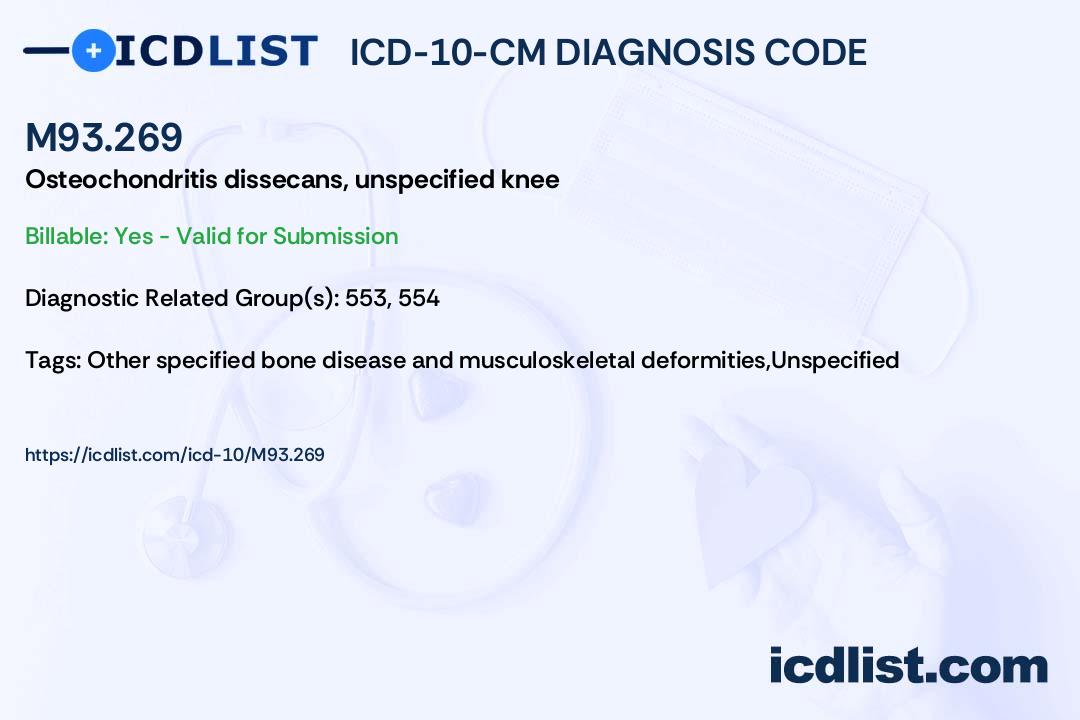 ICDLIST ICD-10-CM DIAGNOSIS CODE

M93.269
Osteochondritis dissecans, unspecified knee

Billable: Yes - Valid for Submission

Diagnostic Related Group(s): 553, 554

Tags: Other specified bone disease and musculoskeletal deformities,Unspecified

https://icdlist.com/icd-10/M93.269

icdlist.com